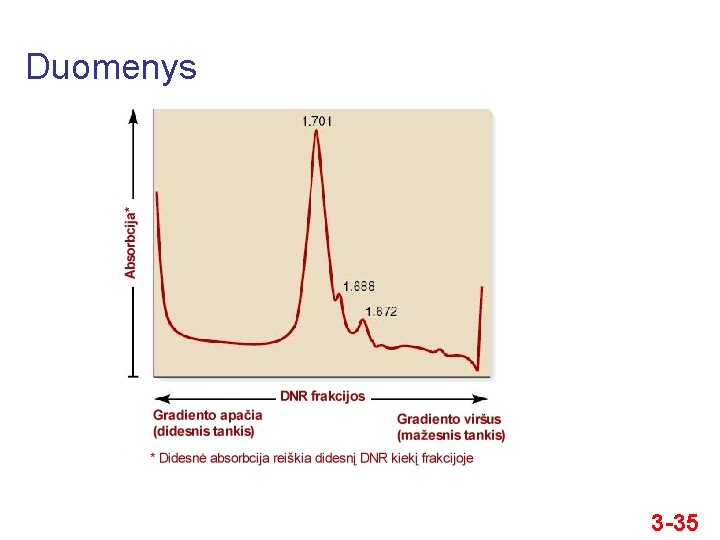 Duomenys

Absorbcija*

1.701

1.688

1.672

DNR frakcijos

Gradiento apačia
(didesnis tankis)

Gradiento viršus
(mažesnis tankis)

* Didesnė absorbcija reiškia didesnį DNR kiekį frakcijoje

3-35